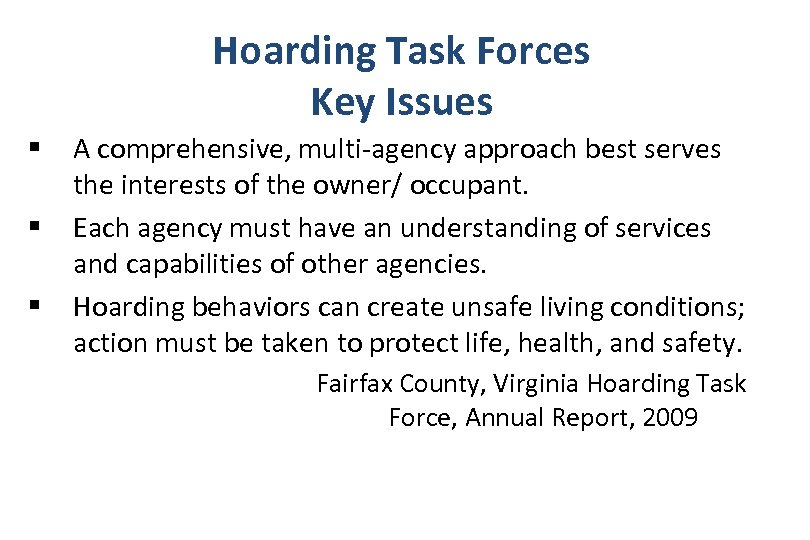 Hoarding Task Forces
Key Issues

▪ A comprehensive, multi-agency approach best serves the interests of the owner/ occupant.

▪ Each agency must have an understanding of services and capabilities of other agencies.

▪ Hoarding behaviors can create unsafe living conditions; action must be taken to protect life, health, and safety.

Fairfax County, Virginia Hoarding Task Force, Annual Report, 2009